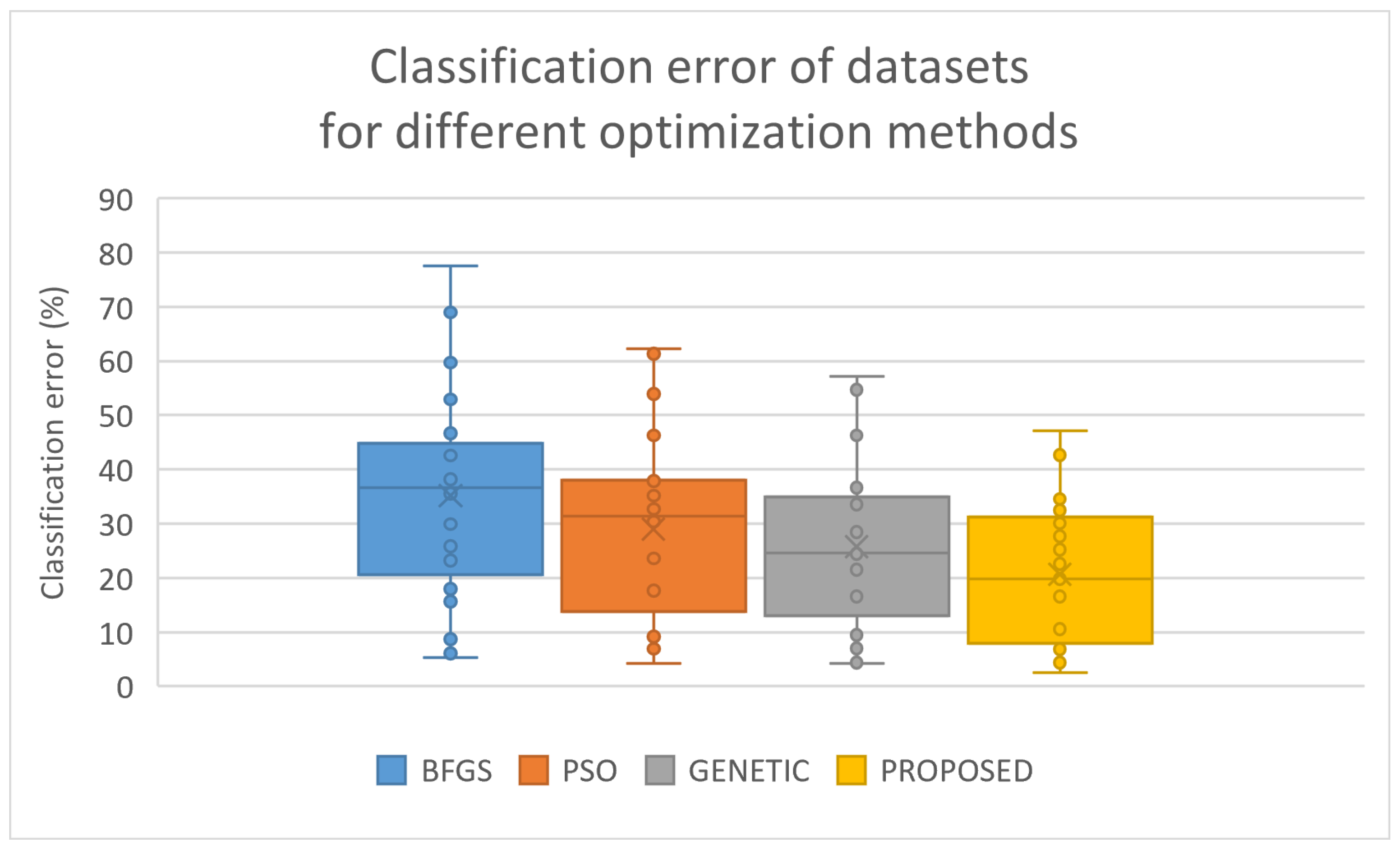 Classification error of datasets for different optimization methods

Classification error (%)

90
80
70
60
50
40
30
20
10
0

BFGS PSO GENETIC PROPOSED